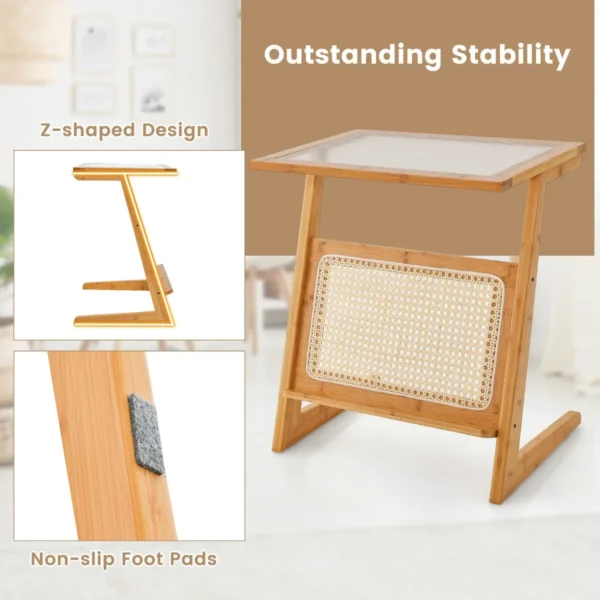 Outstanding Stability

Z-shaped Design

Non-slip Foot Pads